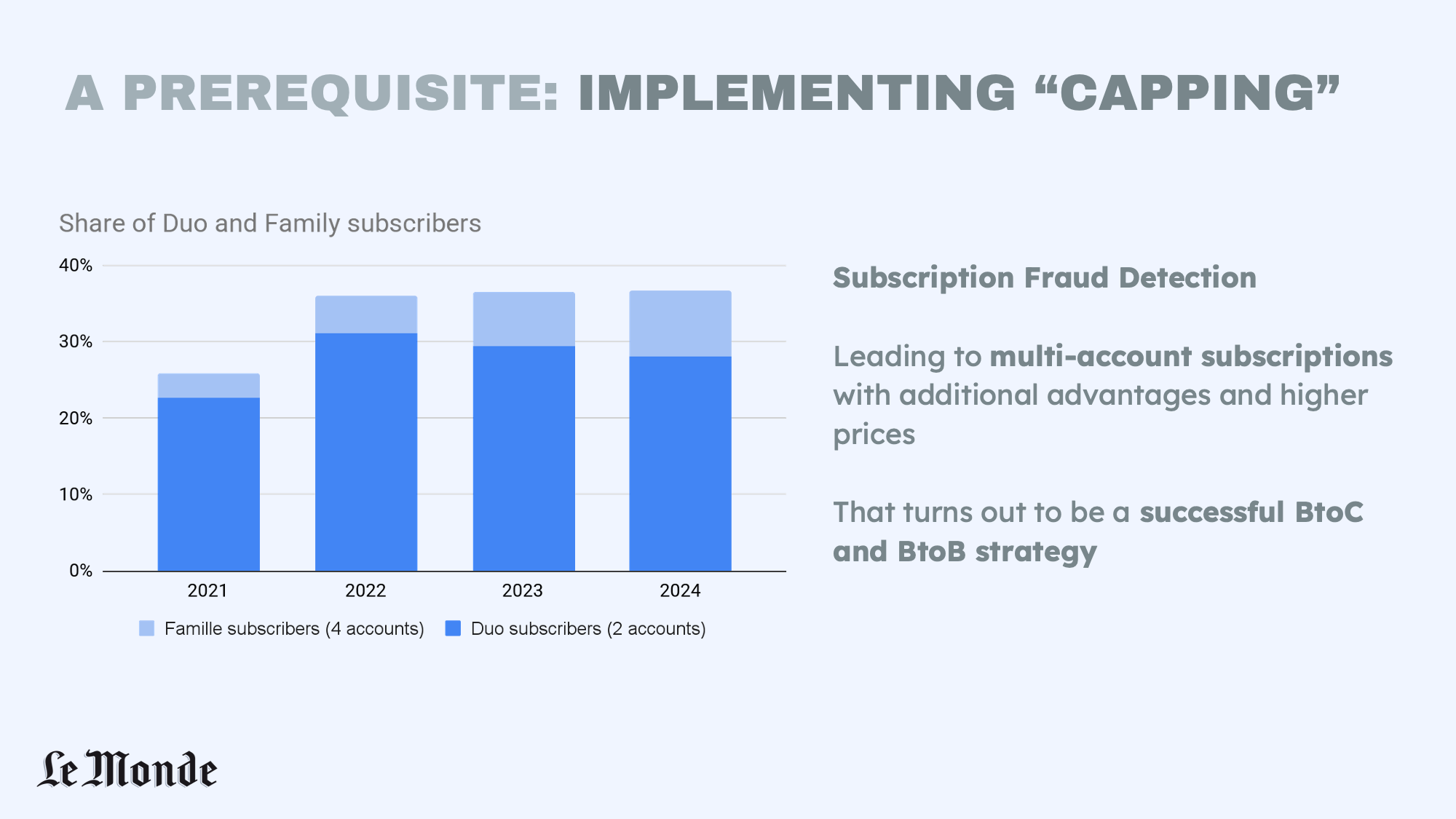 A PREREQUISITE: IMPLEMENTING “CAPPING”

Share of Duo and Family subscribers

40%
30%
20%
10%
0%

2021 2022 2023 2024

Famille subscribers (4 accounts) Duo subscribers (2 accounts)

Subscription Fraud Detection

Leading to multi-account subscriptions with additional advantages and higher prices

That turns out to be a successful BtoC and BtoB strategy

Le Monde